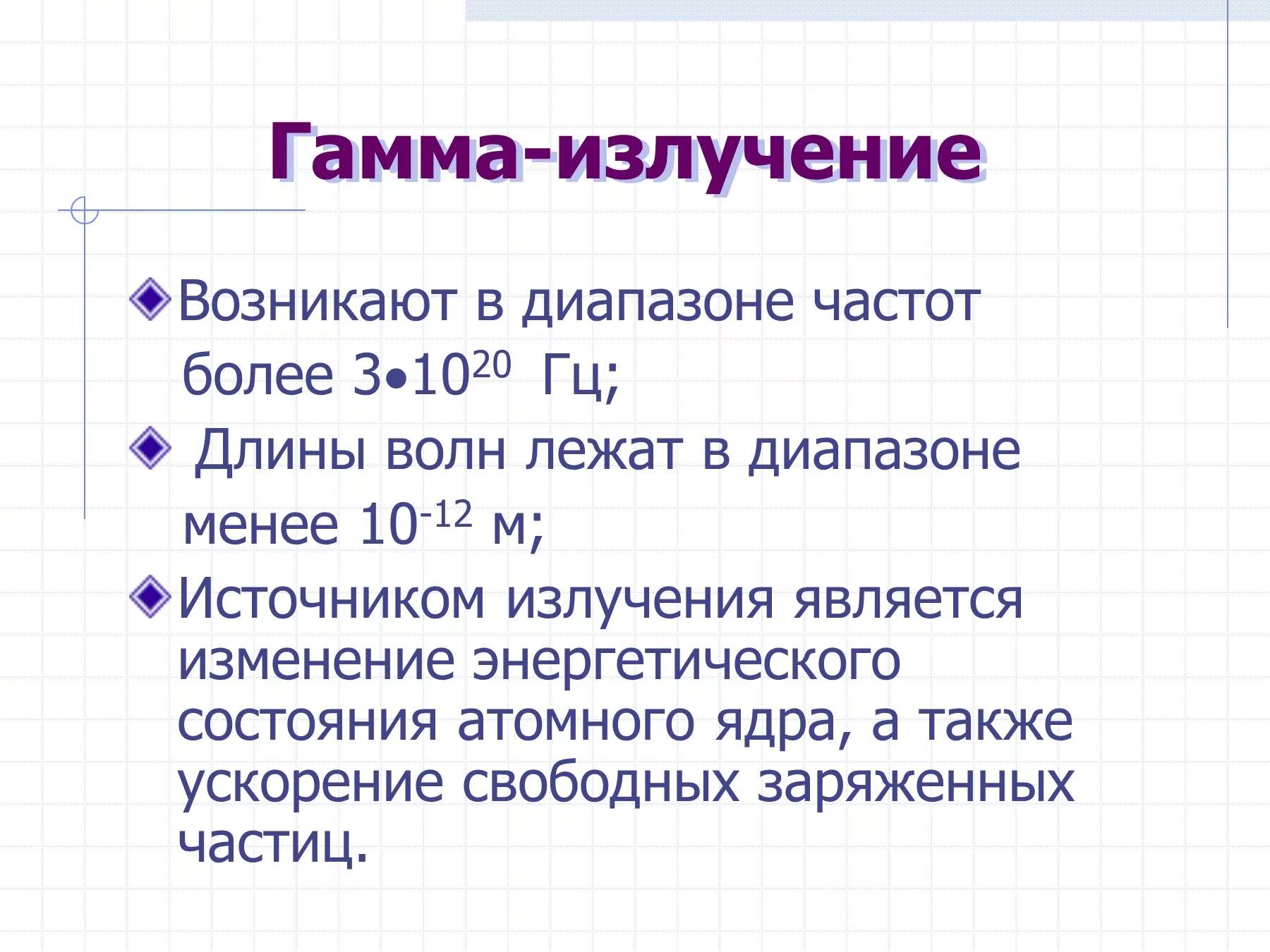 Гамма-излучение

Возникают в диапазоне частот более $3 \bullet 10^{20}$ Гц;

Длины волн лежат в диапазоне менее $10^{-12}$ м;

Источником излучения является изменение энергетического состояния атомного ядра, а также ускорение свободных заряженных частиц.